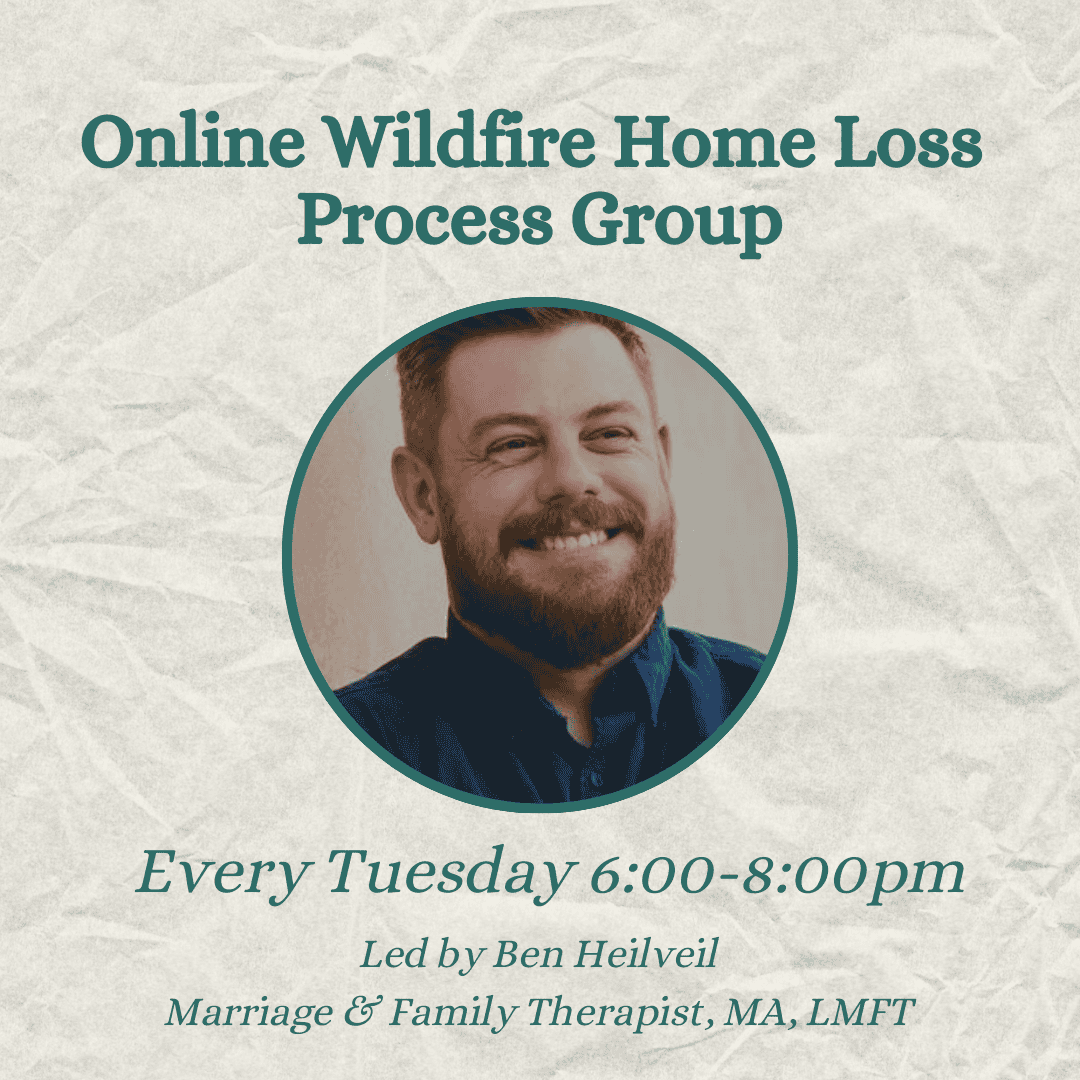 Online Wildfire Home Loss Process Group

Every Tuesday 6:00-8:00pm

Led by Ben Heilveil
Marriage & Family Therapist, MA, LMFT